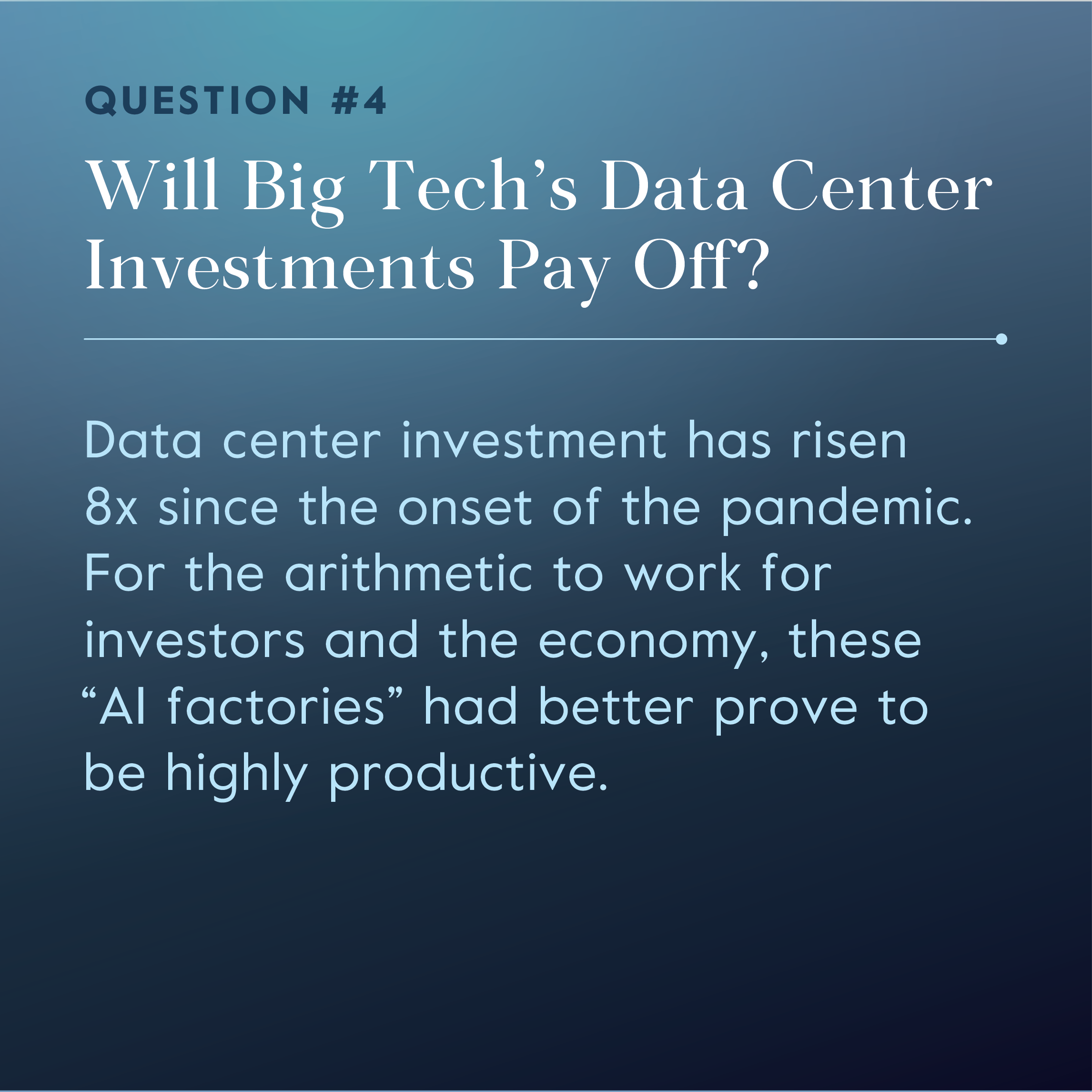 QUESTION #4

Will Big Tech’s Data Center Investments Pay Off?

Data center investment has risen 8x since the onset of the pandemic. For the arithmetic to work for investors and the economy, these “AI factories” had better prove to be highly productive.